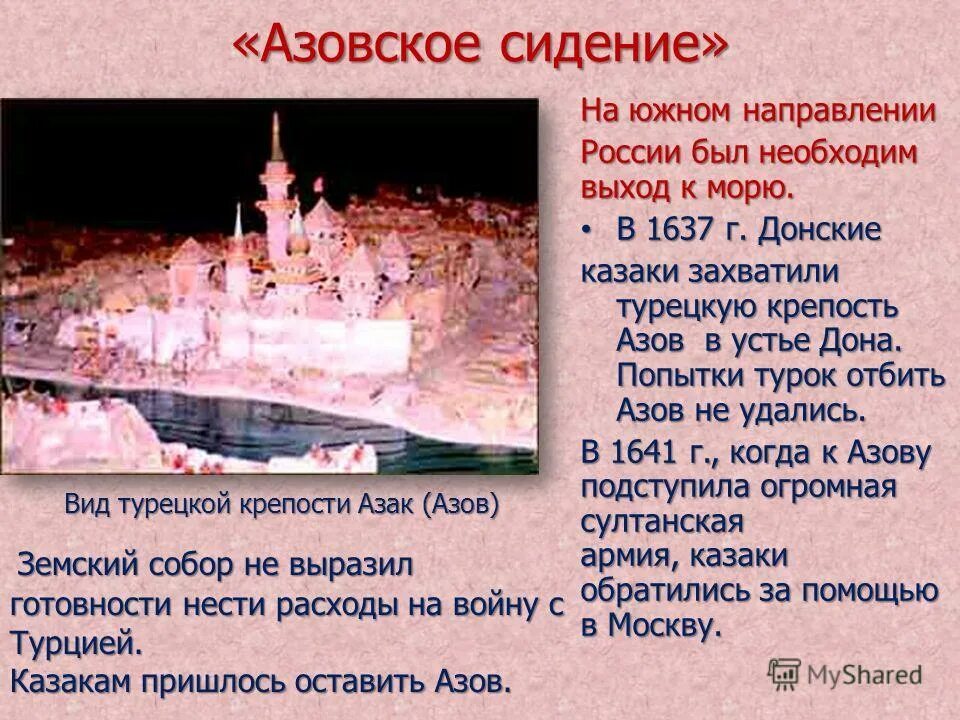 «Азовское сидение»

На южном направлении России был необходим выход к морю.

• В 1637 г. Донские казаки захватили турецкую крепость Азов в устье Дона. Попытки турок отбить Азов не удались.

В 1641 г., когда к Азову подступила огромная султанская армия, казаки обратились за помощью в Москву.

Вид турецкой крепости Азак (Азов)

Земский собор не выразил готовности нести расходы на войну с Турцией.
Казакам пришлось оставить Азов.

MyShared